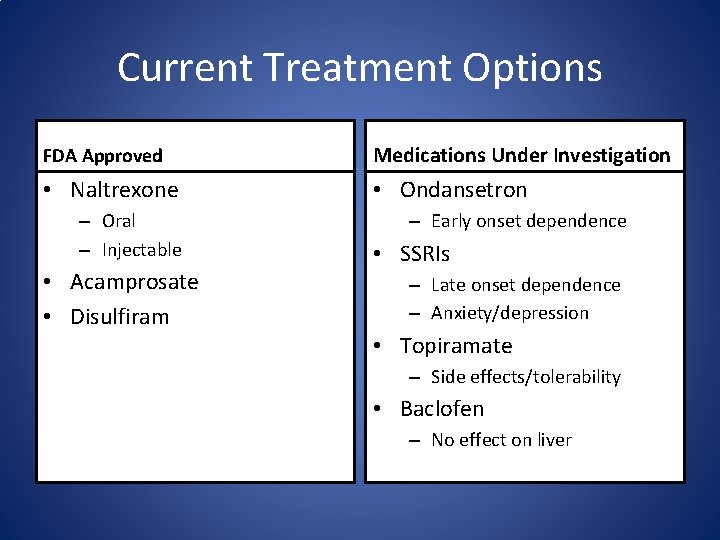 Current Treatment Options

FDA Approved

• Naltrexone
– Oral
– Injectable
• Acamprosate
• Disulfiram

Medications Under Investigation

• Ondansetron
– Early onset dependence
• SSRIs
– Late onset dependence
– Anxiety/depression
• Topiramate
– Side effects/tolerability
• Baclofen
– No effect on liver